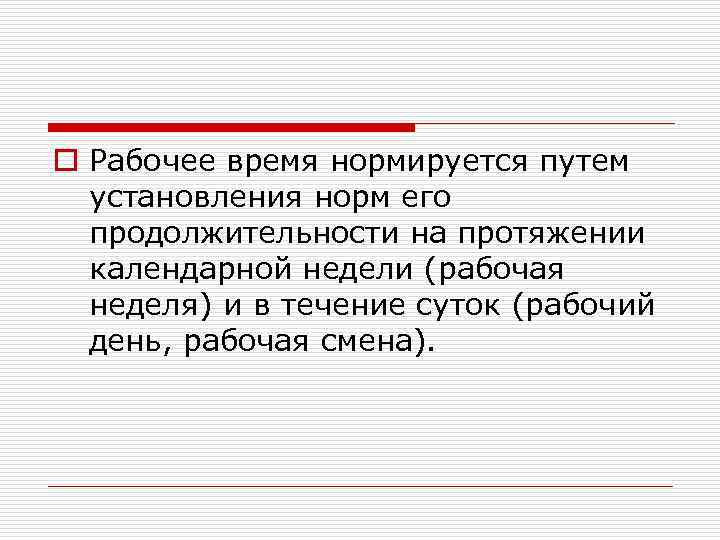 Рабочее время нормируется путем установления норм его продолжительности на протяжении календарной недели (рабочая неделя) и в течение суток (рабочий день, рабочая смена).